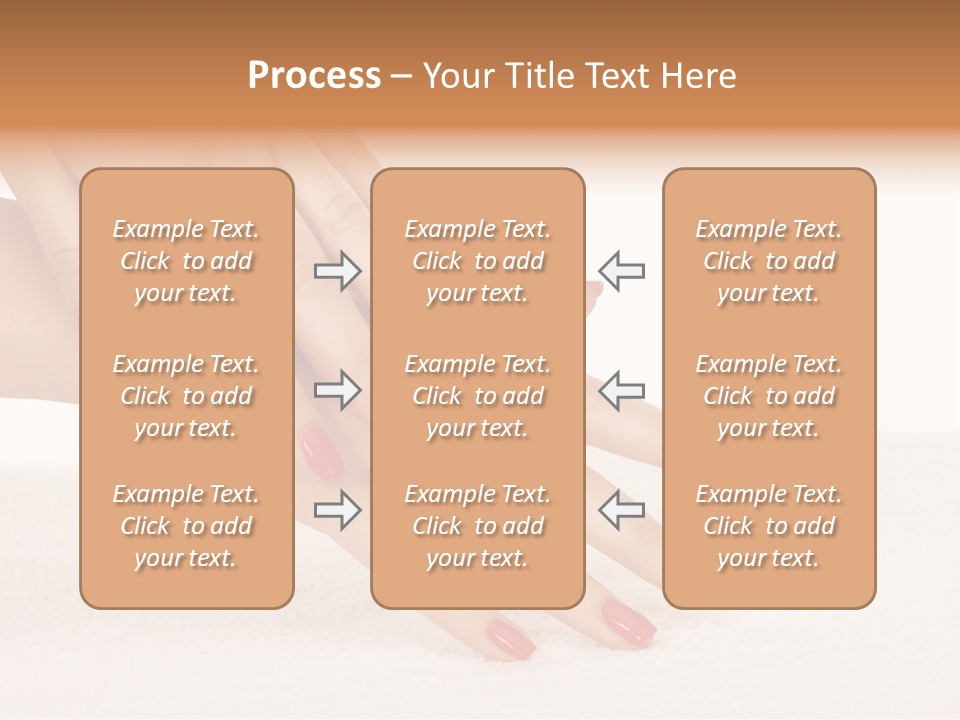 Process – Your Title Text Here

Example Text. Click to add your text.

Example Text. Click to add your text.

Example Text. Click to add your text.

Example Text. Click to add your text.

Example Text. Click to add your text.

Example Text. Click to add your text.

Example Text. Click to add your text.

Example Text. Click to add your text.

Example Text. Click to add your text.